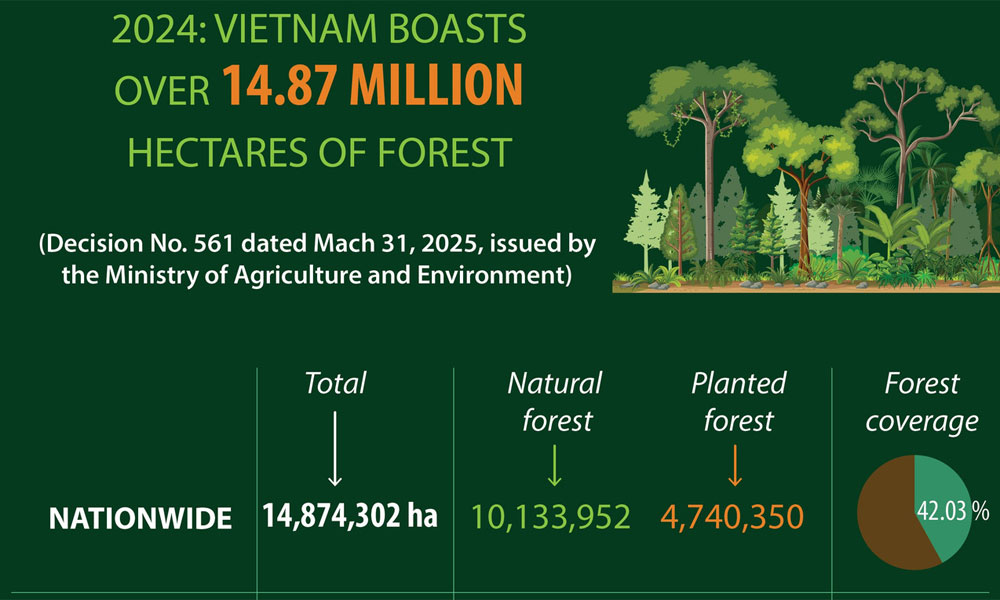 2024: VIETNAM BOASTS OVER 14.87 MILLION HECTARES OF FOREST

(Decision No. 561 dated Mach 31, 2025, issued by the Ministry of Agriculture and Environment)

| | Total | Natural forest | Planted forest | Forest coverage |
|---|---|---|---|---|
| NATIONWIDE | 14,874,302 ha | 10,133,952 | 4,740,350 | 42.03 % |